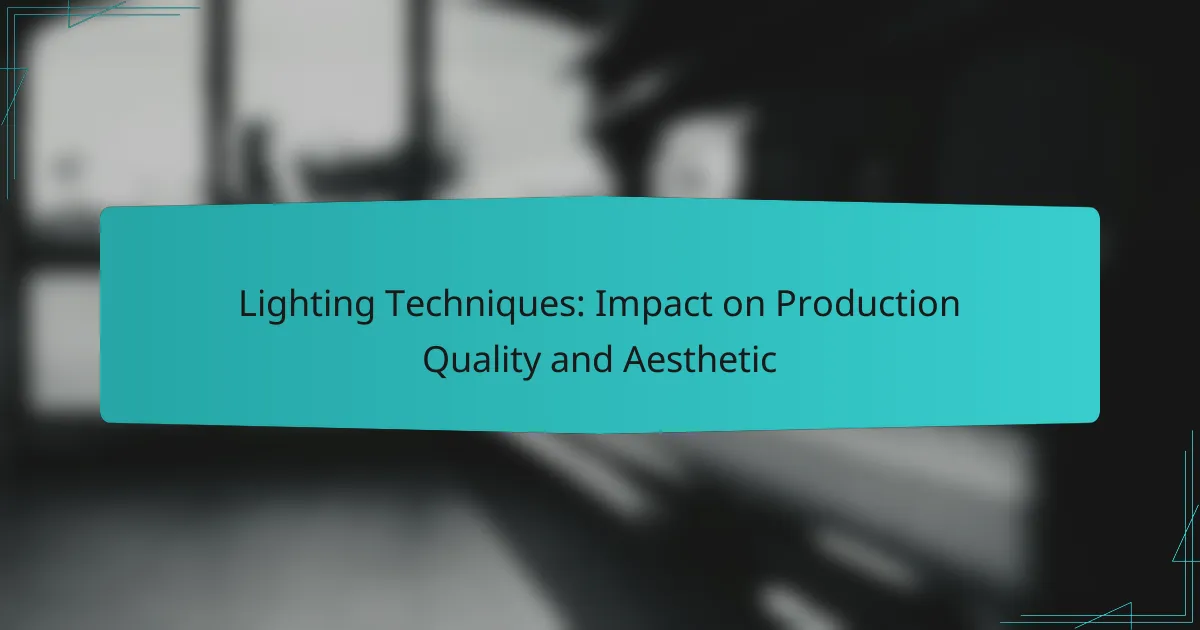 Lighting Techniques: Impact on Production Quality and Aesthetic